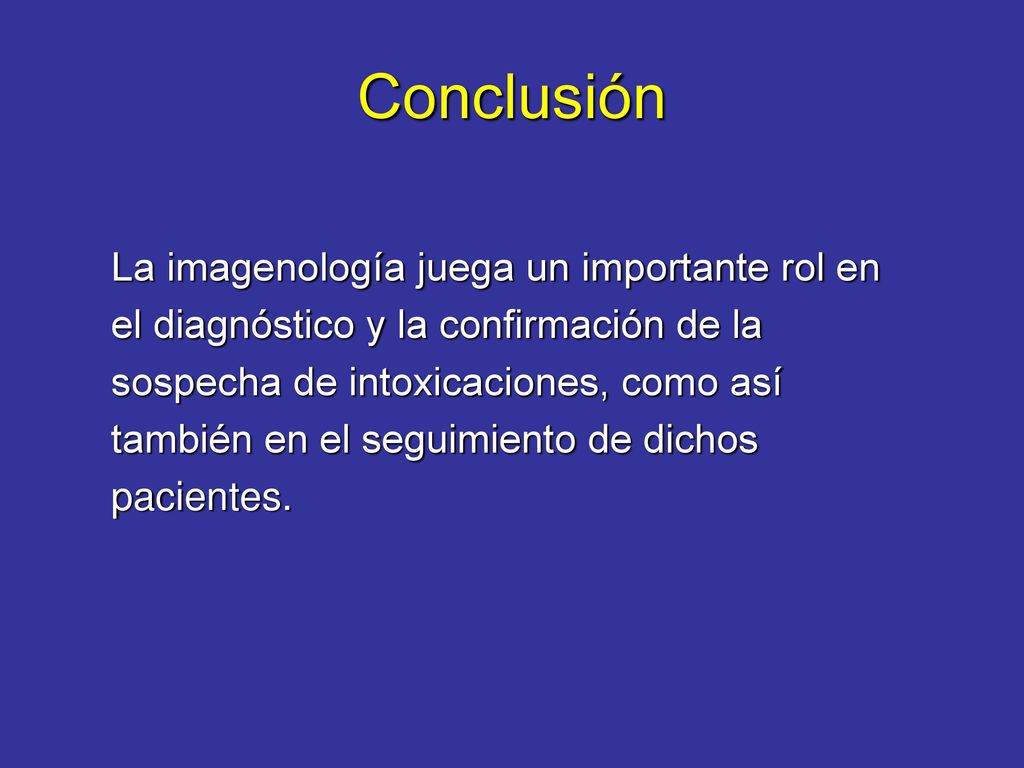 Conclusión

La imagenología juega un importante rol en el diagnóstico y la confirmación de la sospecha de intoxicaciones, como así también en el seguimiento de dichos pacientes.